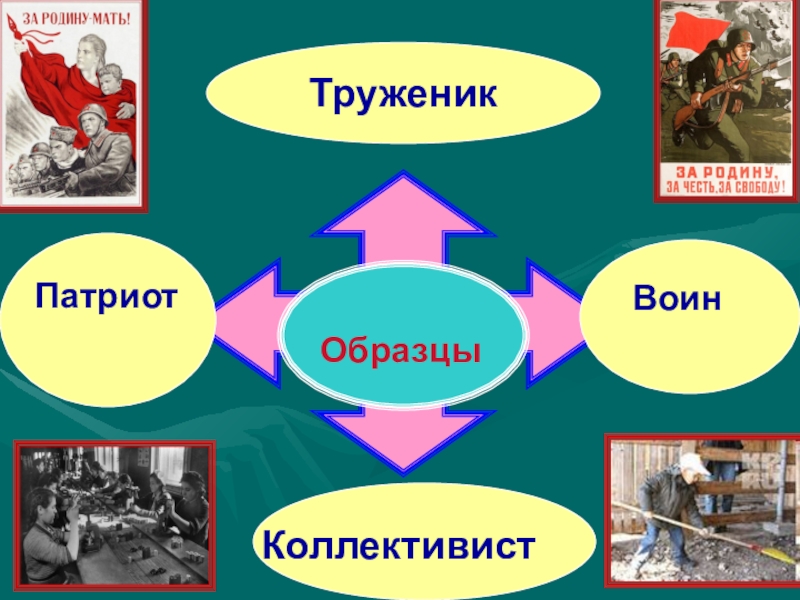 ЗА РОДИНУ-МАТЬ!

Труженик

ЗА РОДИНУ, ЗА ЧЕСТЬ, ЗА СВОБОДУ!

Патриот

Образцы

Воин

Коллективист